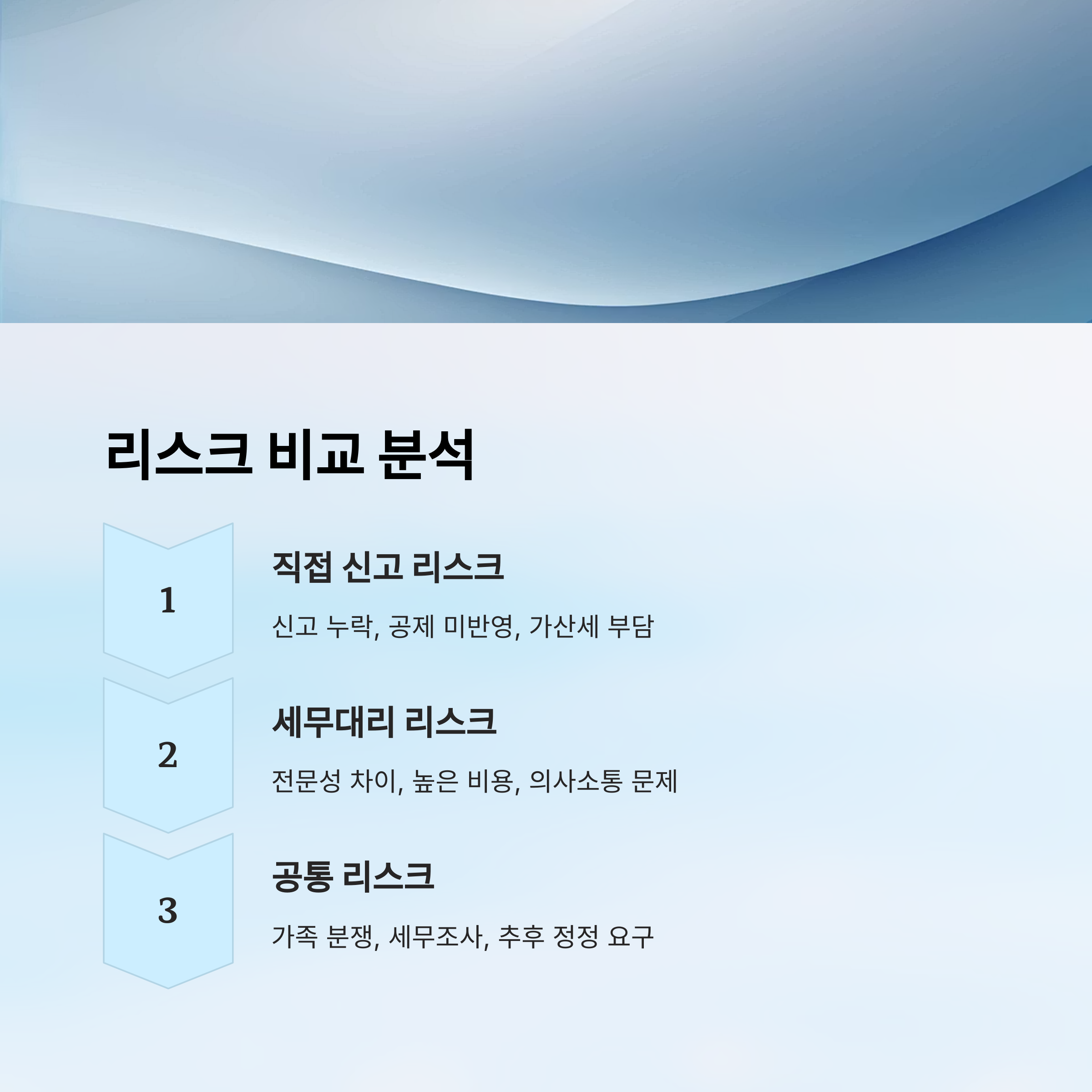 리스크 비교 분석

1

직접 신고 리스크

신고 누락, 공제 미반영, 가산세 부담

2

세무대리 리스크

전문성 차이, 높은 비용, 의사소통 문제

3

공통 리스크

가족 분쟁, 세무조사, 추후 정정 요구